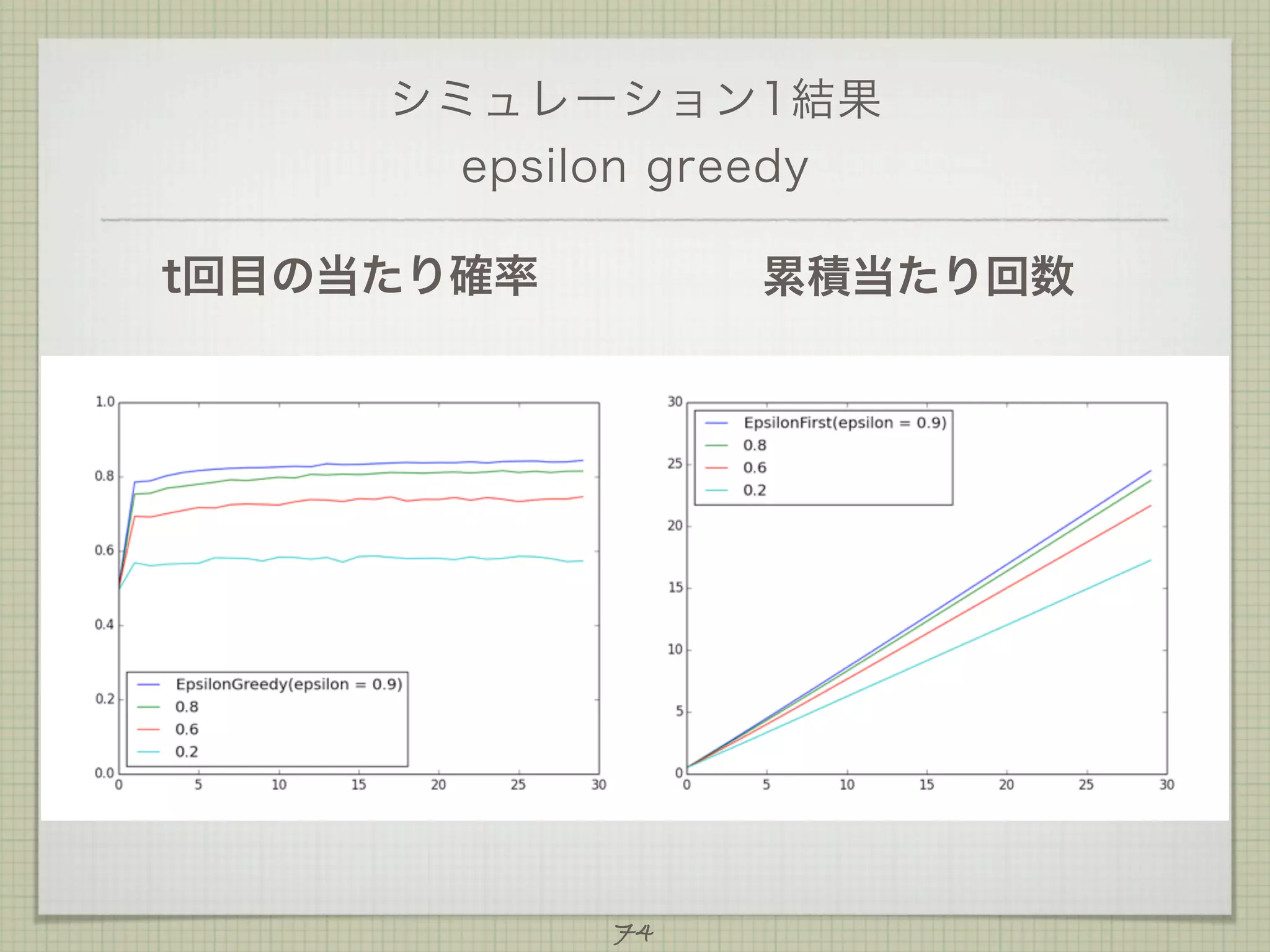 シミュレーション1結果
epsilon greedy

t回目の当たり確率

累積当たり回数

1.0
0.8
0.6
0.4
0.2
0.0
0 5 10 15 20 25 30

EpsilonGreedy(epsilon = 0.9)
0.8
0.6
0.2

30
25
20
15
10
5
0
0 5 10 15 20 25 30

EpsilonFirst(epsilon = 0.9)
0.8
0.6
0.2

74